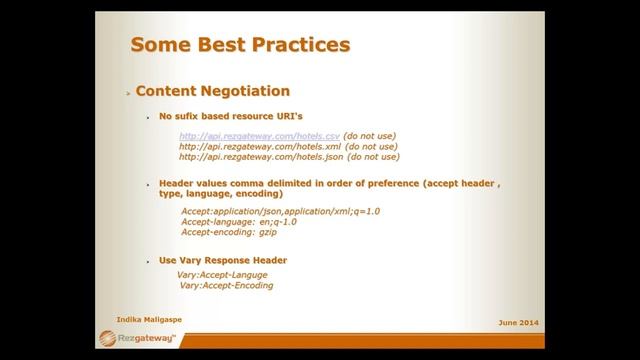 Some Best Practices

Content Negotiation

No sufix based resource URI's

http://api.rezgateway.com/hotels.csv (do not use)
http://api.rezgateway.com/hotels.xml (do not use)
http://api.rezgateway.com/hotels.json (do not use)

Header values comma delimited in order of preference (accept header , type, language, encoding)

Accept:application/json,application/xml;q=1.0
Accept-language: en;q-1.0
Accept-encoding: gzip

Use Vary Response Header

Vary:Accept-Languge
Vary:Accept-Encoding

Indika Maligaspe

June 2014

Rezgateway™